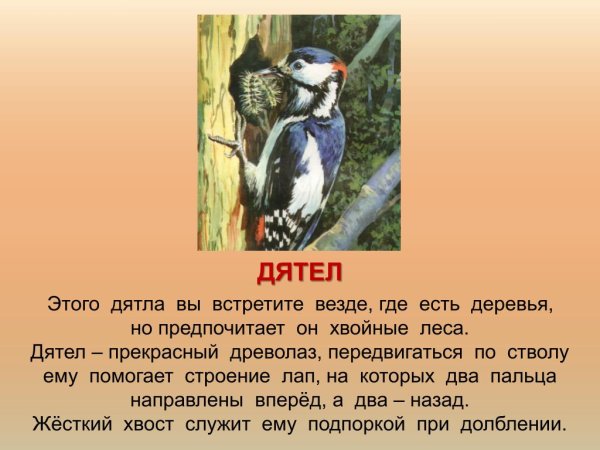 ДЯТЕЛ

Этого дятла вы встретите везде, где есть деревья, но предпочитает он хвойные леса.
Дятел – прекрасный древолаз, передвигаться по стволу ему помогает строение лап, на которых два пальца направлены вперёд, а два – назад.
Жёсткий хвост служит ему подпоркой при долблении.